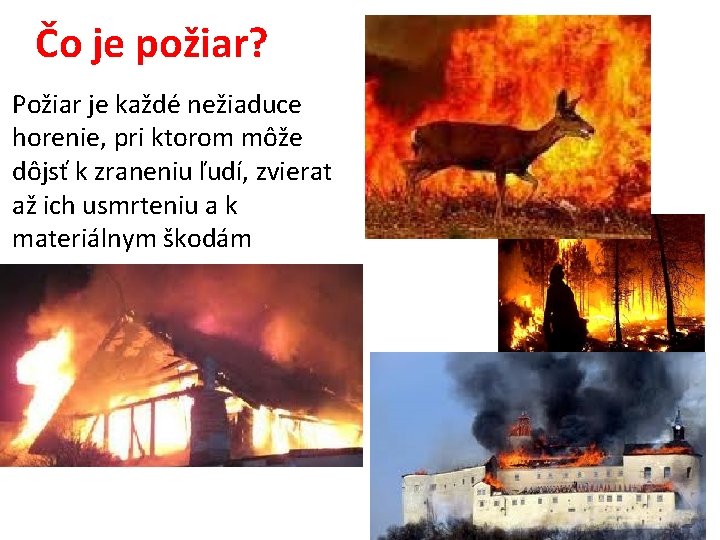 Čo je požiar?

Požiar je každé nežiaduce horenie, pri ktorom môže dôjsť k zraneniu ľudí, zvierat až ich usmrteniu a k materiálnym škodám